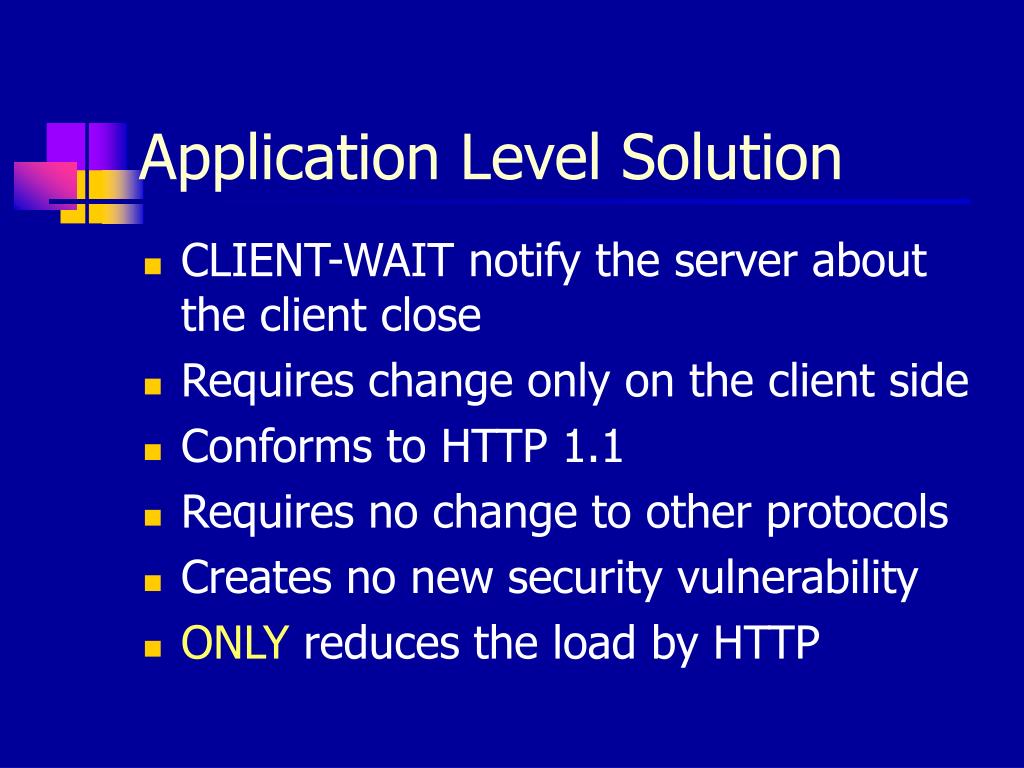 Application Level Solution

- CLIENT-WAIT notify the server about the client close
- Requires change only on the client side
- Conforms to HTTP 1.1
- Requires no change to other protocols
- Creates no new security vulnerability
- ONLY reduces the load by HTTP